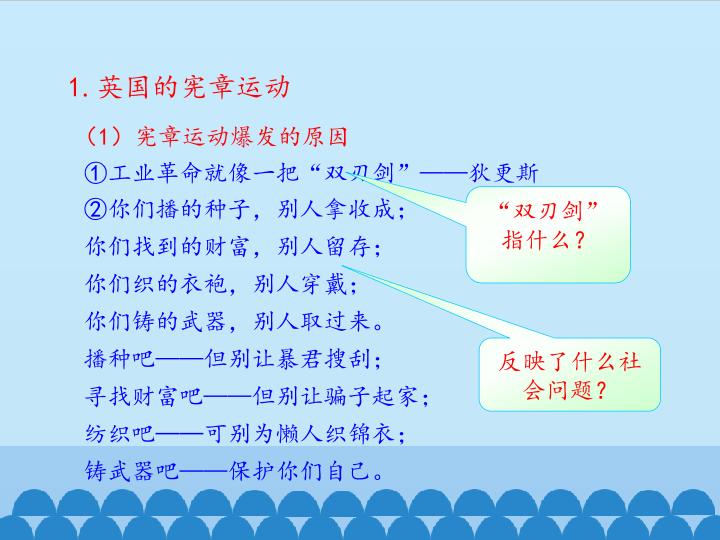 1. 英国的宪章运动

（1）宪章运动爆发的原因

①工业革命就像一把“双刃剑”——狄更斯

②你们播的种子，别人拿收成；
你们找到的财富，别人留存；
你们织的衣袍，别人穿戴；
你们铸的武器，别人取过来。
播种吧——但别让暴君搜刮；
寻找财富吧——但别让骗子起家；
纺织吧——可别为懒人织锦衣；
铸武器吧——保护你们自己。

“双刃剑”指什么？

反映了什么社会问题？